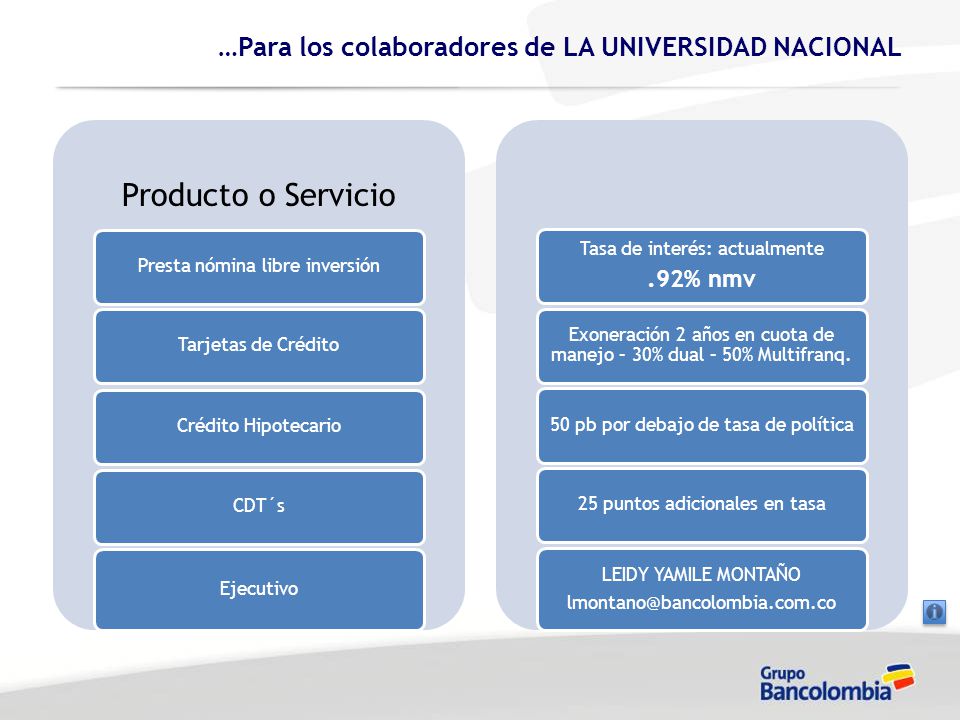 …Para los colaboradores de LA UNIVERSIDAD NACIONAL

Producto o Servicio

Presta nómina libre inversión

Tarjetas de Crédito

Crédito Hipotecario

CDT´s

Ejecutivo

Tasa de interés: actualmente
.92% nmv

Exoneración 2 años en cuota de manejo – 30% dual – 50% Multifranq.

50 pb por debajo de tasa de política

25 puntos adicionales en tasa

LEIDY YAMILE MONTAÑO
lmontano@bancolombia.com.co

Grupo
Bancolombia